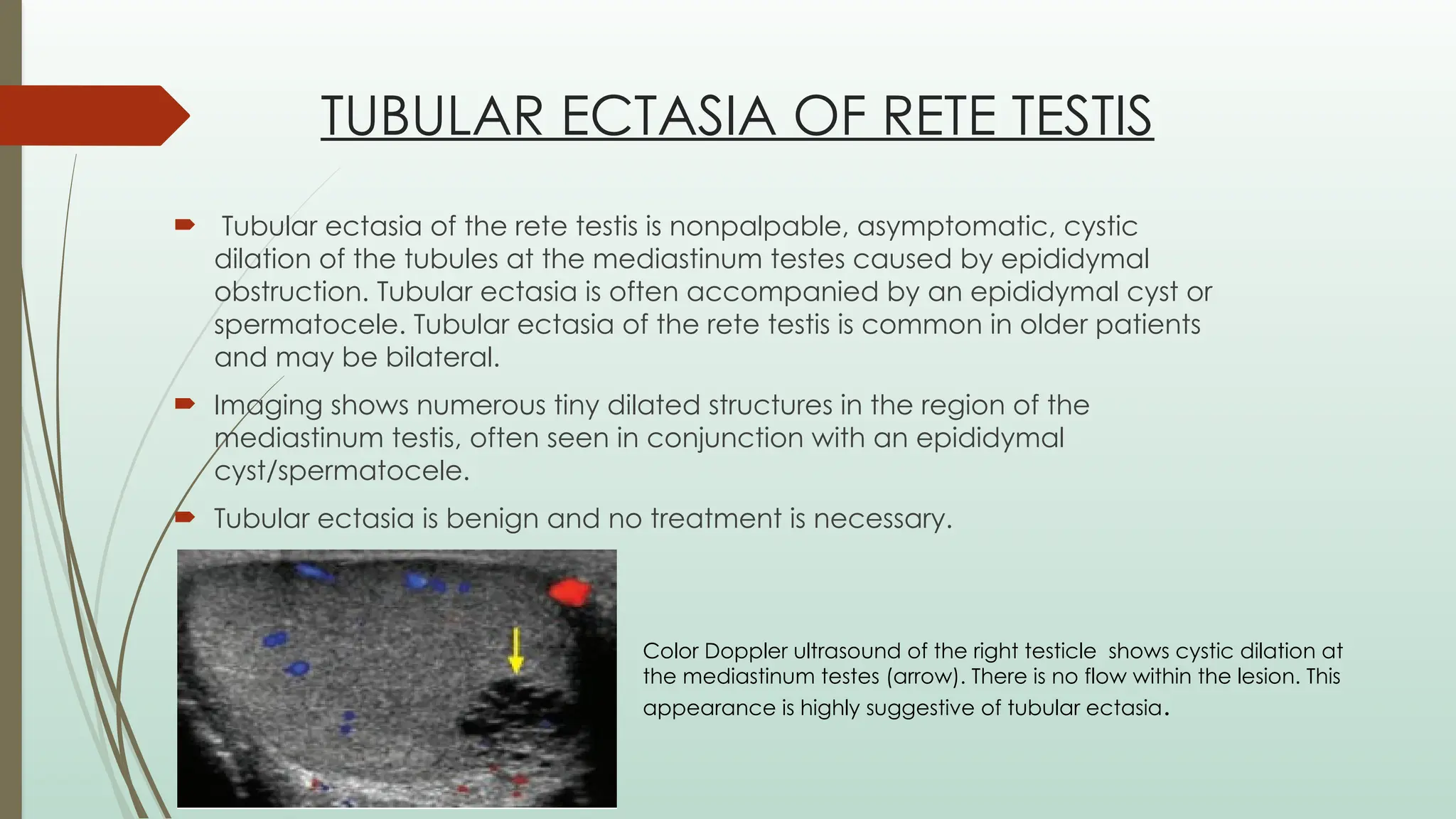 TUBULAR ECTASIA OF RETE TESTIS

Tubular ectasia of the rete testis is nonpalpable, asymptomatic, cystic dilation of the tubules at the mediastinum testes caused by epididymal obstruction. Tubular ectasia is often accompanied by an epididymal cyst or spermatocele. Tubular ectasia of the rete testis is common in older patients and may be bilateral.

Imaging shows numerous tiny dilated structures in the region of the mediastinum testis, often seen in conjunction with an epididymal cyst/spermatocele.

Tubular ectasia is benign and no treatment is necessary.

Color Doppler ultrasound of the right testicle shows cystic dilation at the mediastinum testes (arrow). There is no flow within the lesion. This appearance is highly suggestive of tubular ectasia.